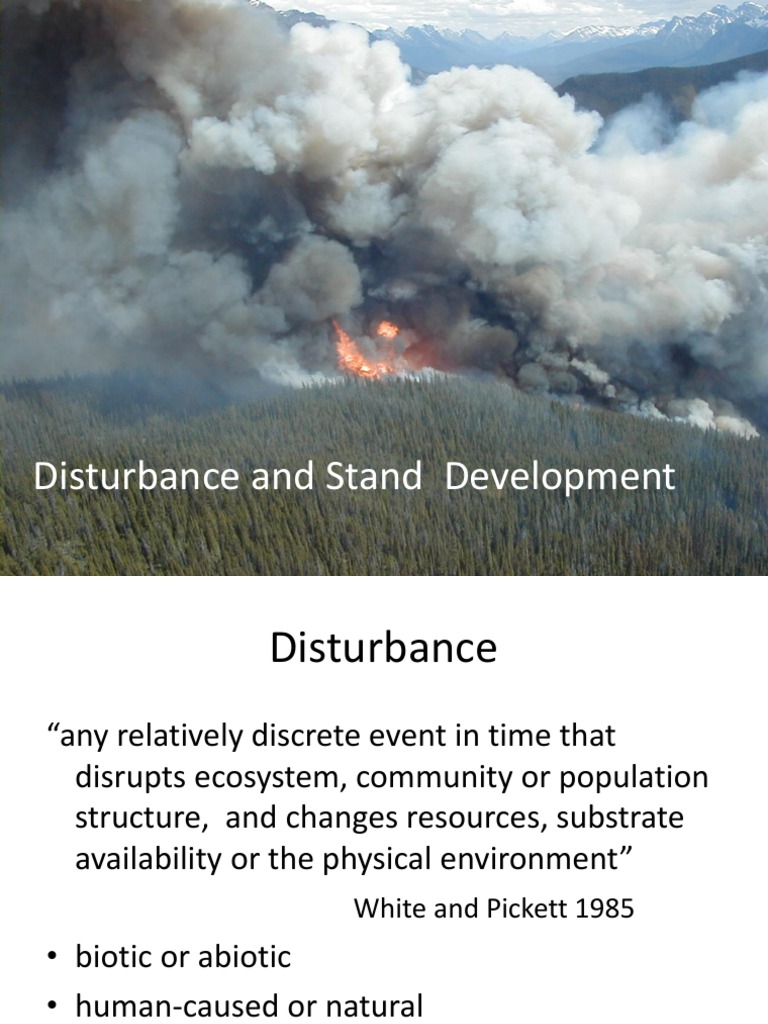 Disturbance and Stand  Development

Disturbance

“any relatively discrete event in time that disrupts ecosystem, community or population structure,  and changes resources, substrate availability or the physical environment”

White and Pickett 1985

• biotic or abiotic
• human-caused or natural